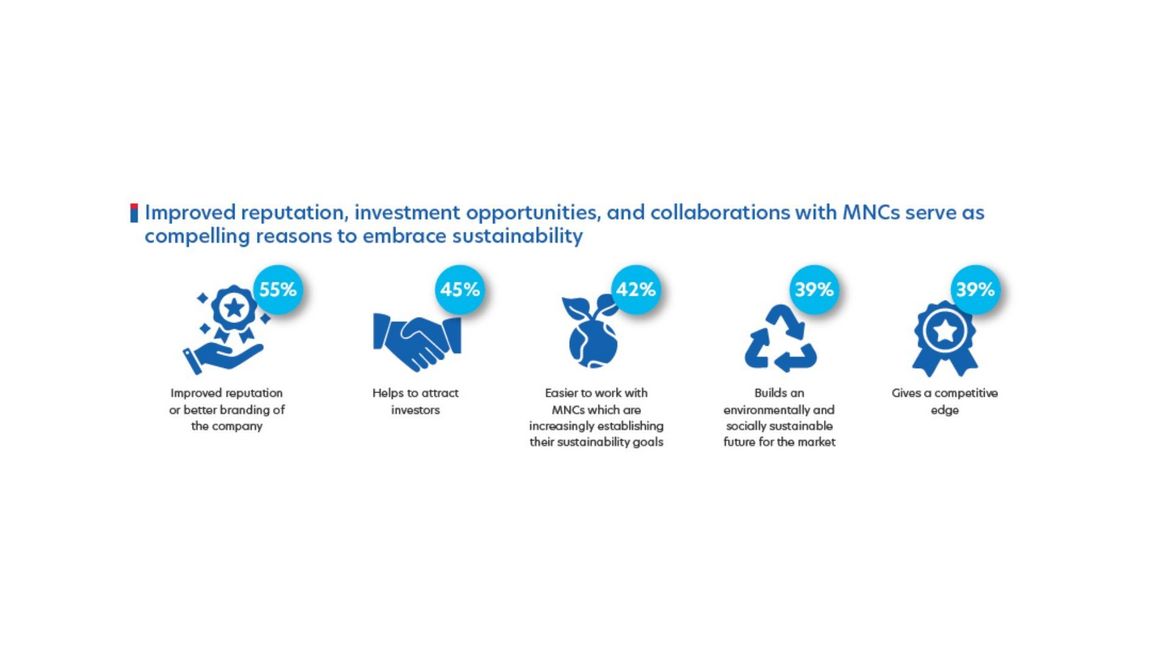 Improved reputation, investment opportunities, and collaborations with MNCs serve as compelling reasons to embrace sustainability

55%
Improved reputation or better branding of the company

45%
Helps to attract investors

42%
Easier to work with MNCs which are increasingly establishing their sustainability goals

39%
Builds an environmentally and socially sustainable future for the market

39%
Gives a competitive edge